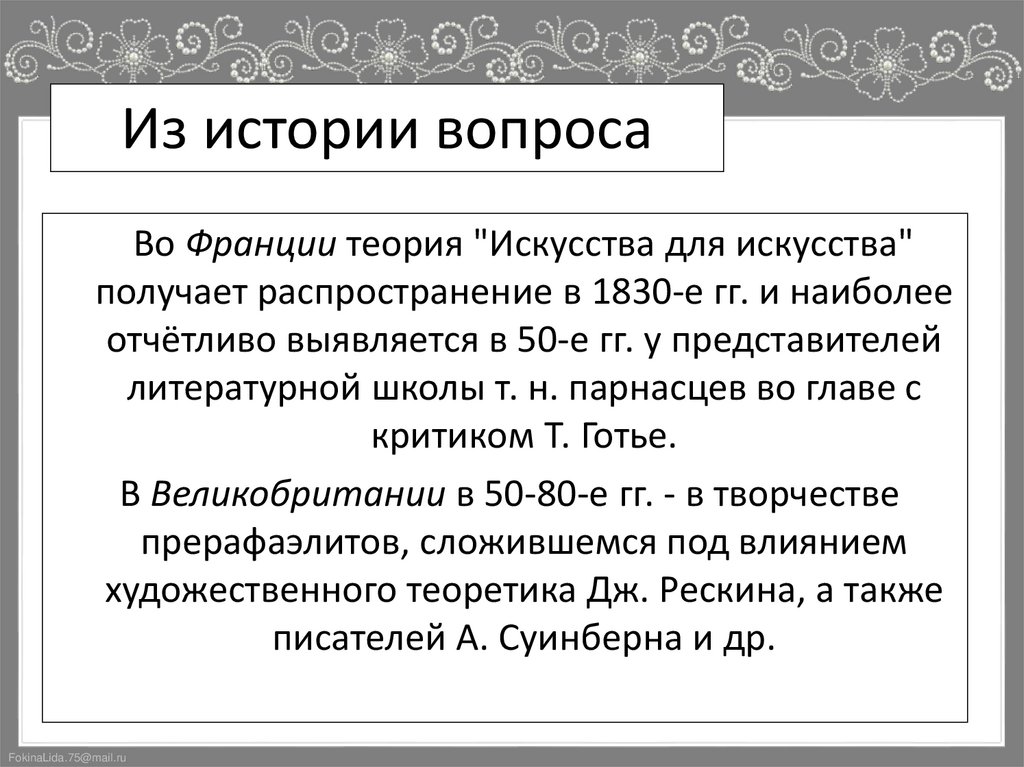 Из истории вопроса

Во Франции теория "Искусства для искусства" получает распространение в 1830-е гг. и наиболее отчётливо выявляется в 50-е гг. у представителей литературной школы т. н. парнасцев во главе с критиком Т. Готье.

В Великобритании в 50-80-е гг. - в творчестве прерафаэлитов, сложившемся под влиянием художественного теоретика Дж. Рескина, а также писателей А. Суинберна и др.

FokinaLida.75@mail.ru